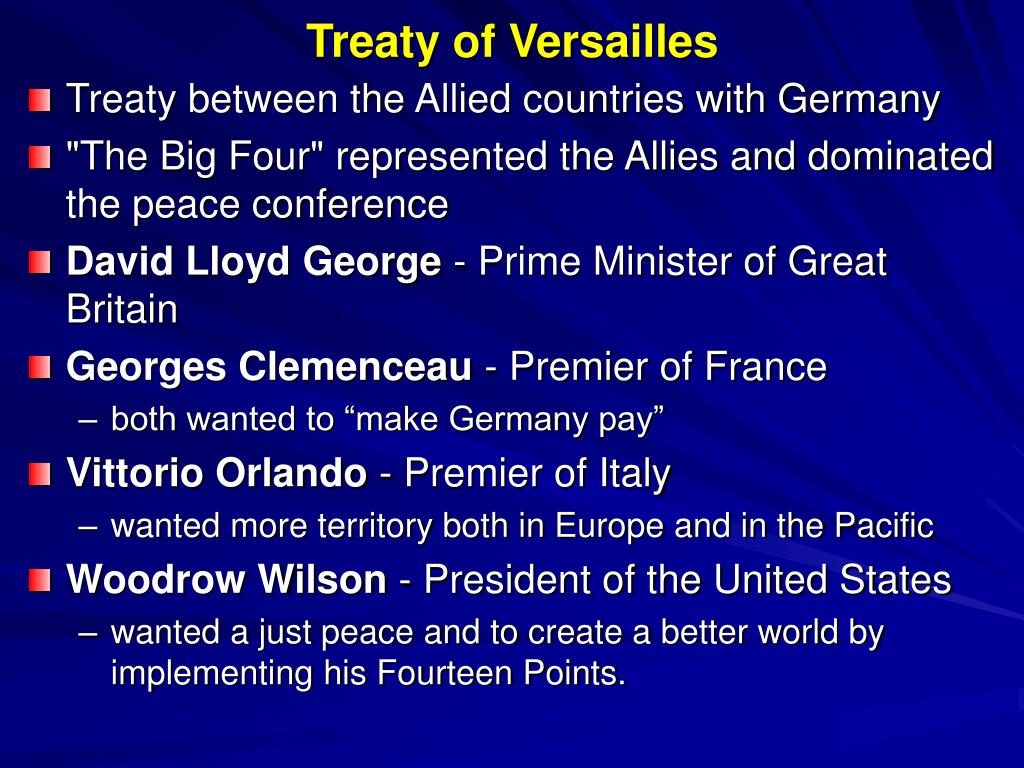 Treaty of Versailles

Treaty between the Allied countries with Germany

"The Big Four" represented the Allies and dominated the peace conference

David Lloyd George - Prime Minister of Great Britain

Georges Clemenceau - Premier of France

– both wanted to “make Germany pay”

Vittorio Orlando - Premier of Italy

– wanted more territory both in Europe and in the Pacific

Woodrow Wilson - President of the United States

– wanted a just peace and to create a better world by implementing his Fourteen Points.